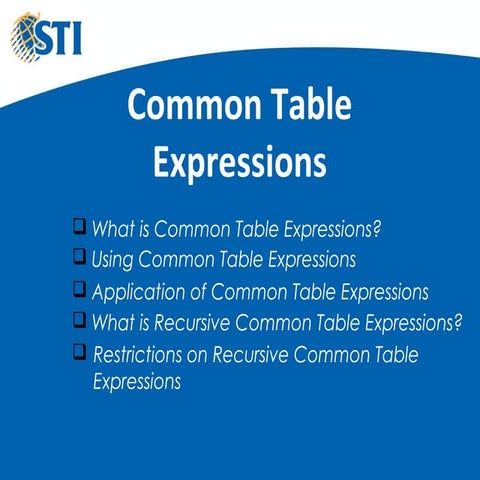 STI

Common Table Expressions

❑ What is Common Table Expressions?
❑ Using Common Table Expressions
❑ Application of Common Table Expressions
❑ What is Recursive Common Table Expressions?
❑ Restrictions on Recursive Common Table Expressions